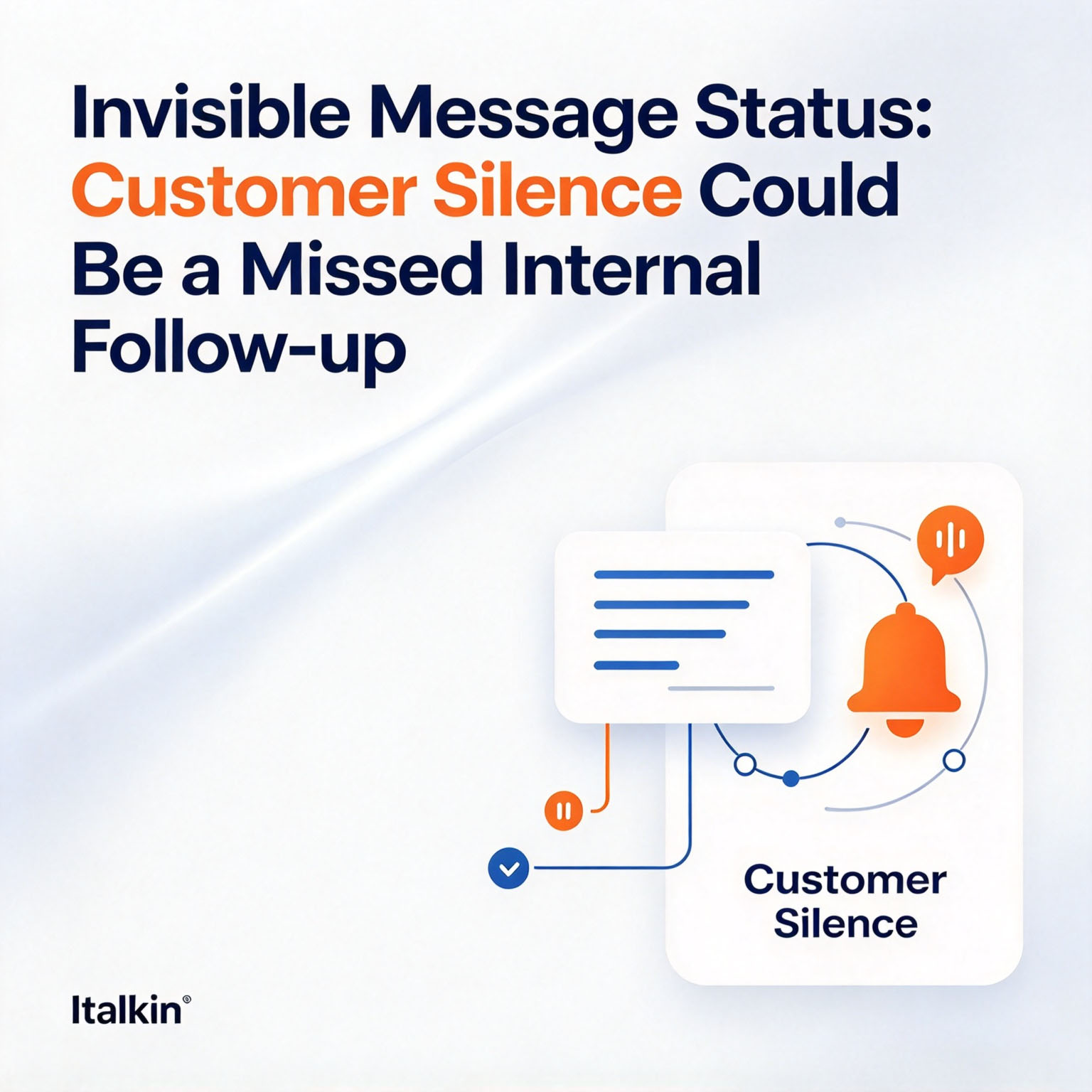 Invisible Message Status: Customer Silence Could Be a Missed Internal Follow-up

Customer Silence

Italkin®